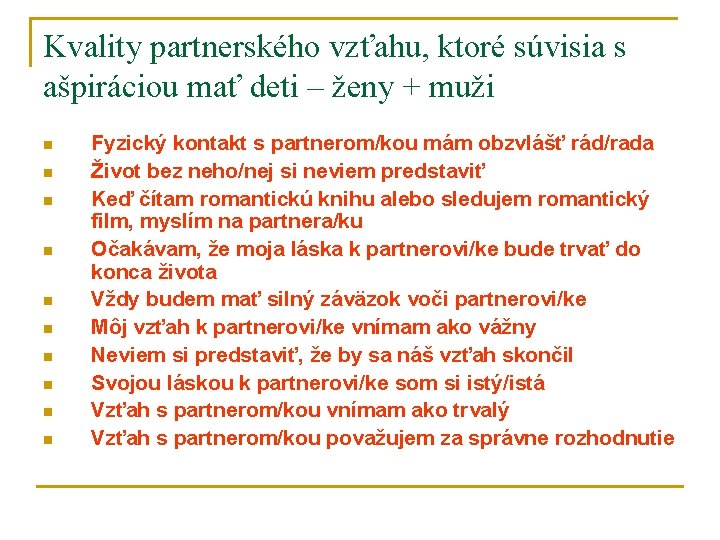 Kvality partnerského vzťahu, ktoré súvisia s ašpiráciou mať deti – ženy + muži

- Fyzický kontakt s partnerom/kou mám obzvlášť rád/rada
- Život bez neho/nej si neviem predstaviť
- Keď čítam romantickú knihu alebo sledujem romantický film, myslím na partnera/ku
- Očakávam, že moja láska k partnerovi/ke bude trvať do konca života
- Vždy budem mať silný záväzok voči partnerovi/ke
- Môj vzťah k partnerovi/ke vnímam ako vážny
- Neviem si predstaviť, že by sa náš vzťah skončil
- Svojou láskou k partnerovi/ke som si istý/istá
- Vzťah s partnerom/kou vnímam ako trvalý
- Vzťah s partnerom/kou považujem za správne rozhodnutie